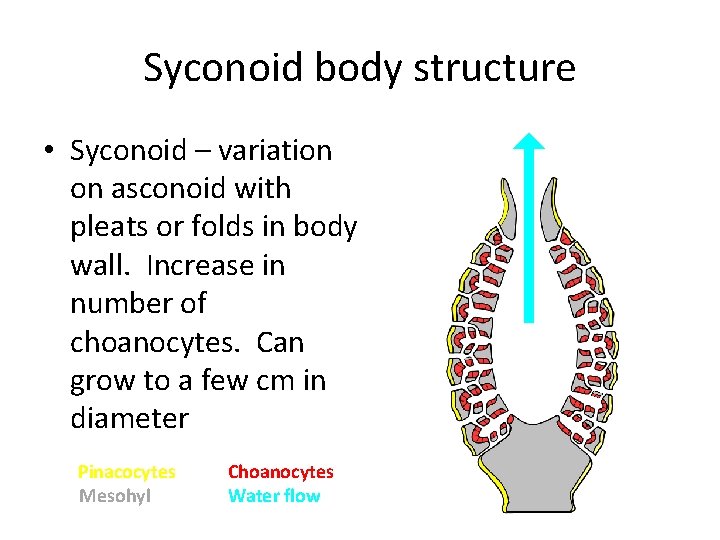 Syconoid body structure

• Syconoid – variation on asconoid with pleats or folds in body wall. Increase in number of choanocytes. Can grow to a few cm in diameter

Pinacocytes
Mesohyl

Choanocytes
Water flow